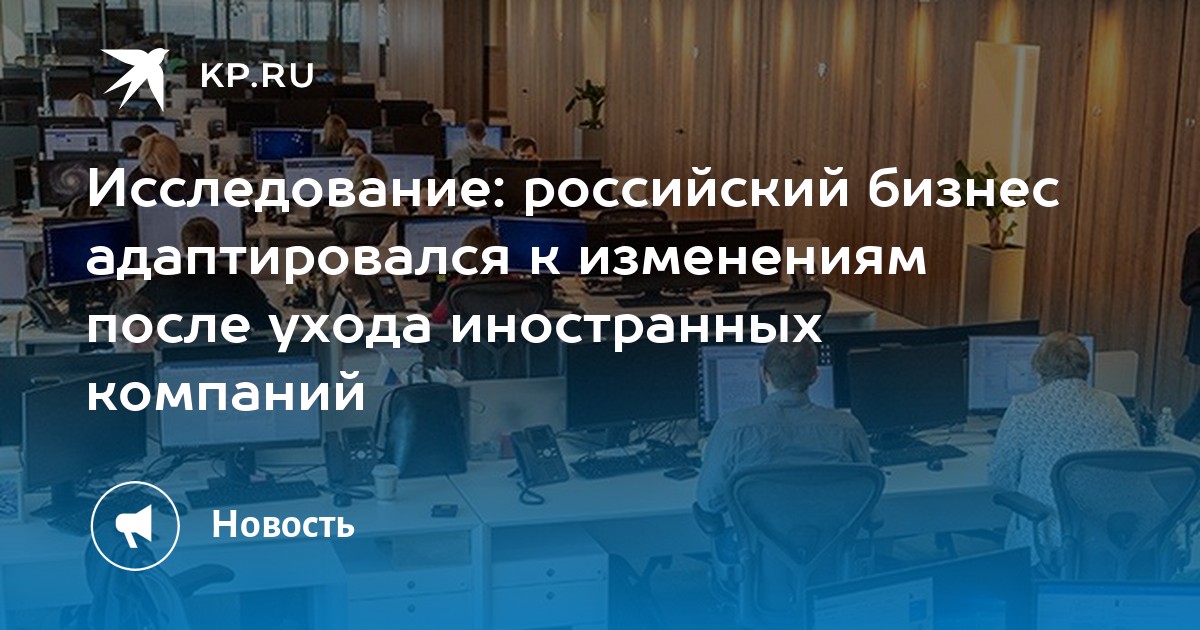 KP.RU

Исследование: российский бизнес адаптировался к изменениям после ухода иностранных компаний

Новость